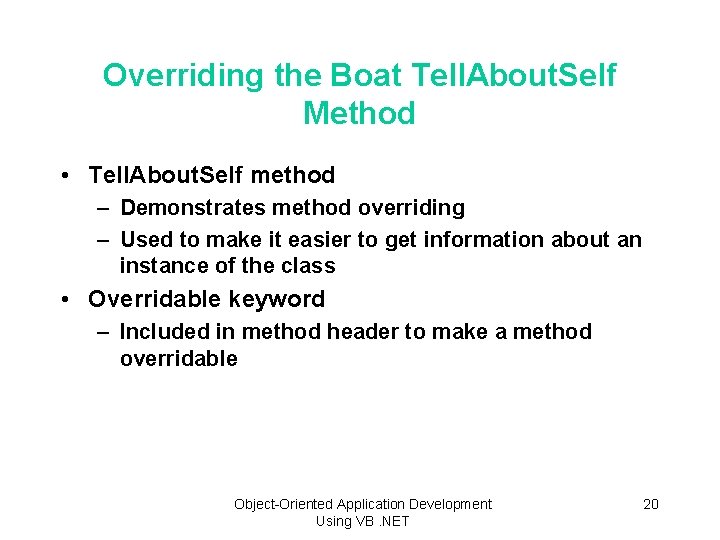 Overriding the Boat TellAboutSelf Method

• TellAboutSelf method
– Demonstrates method overriding
– Used to make it easier to get information about an instance of the class

• Overridable keyword
– Included in method header to make a method overridable

Object-Oriented Application Development Using VB .NET

20